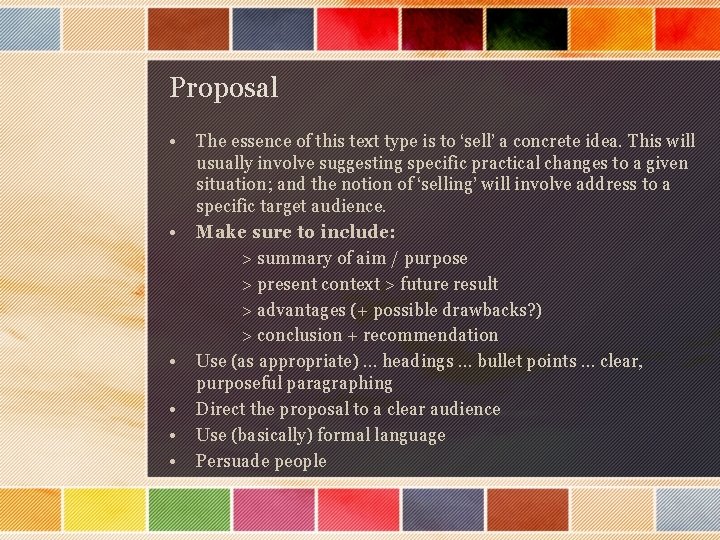 Proposal

• The essence of this text type is to ‘sell’ a concrete idea. This will usually involve suggesting specific practical changes to a given situation; and the notion of ‘selling’ will involve address to a specific target audience.
• Make sure to include:
> summary of aim / purpose
> present context > future result
> advantages (+ possible drawbacks?)
> conclusion + recommendation
• Use (as appropriate) ... headings ... bullet points ... clear, purposeful paragraphing
• Direct the proposal to a clear audience
• Use (basically) formal language
• Persuade people